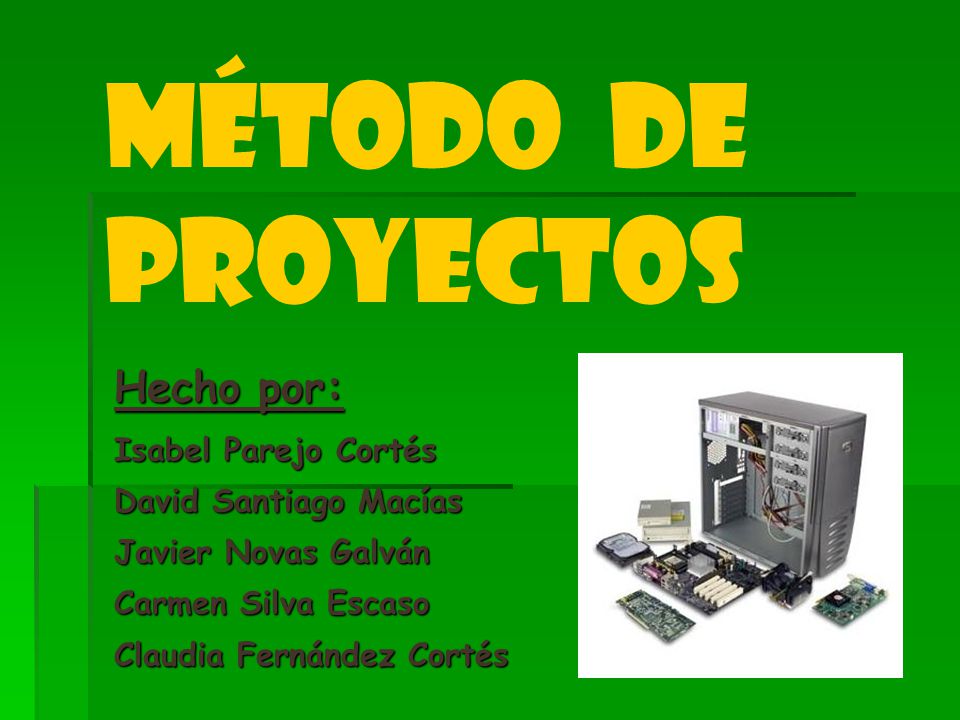 MÉTODO DE PROYECTOS

Hecho por:

Isabel Parejo Cortés
David Santiago Macías
Javier Novas Galván
Carmen Silva Escaso
Claudia Fernández Cortés